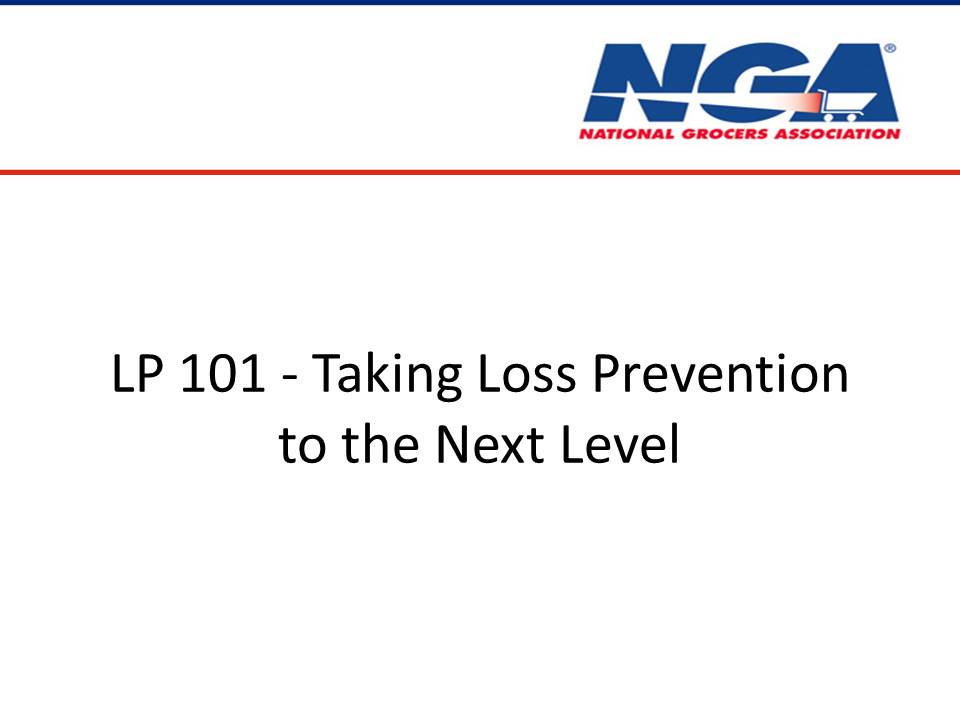 NGA®
NATIONAL GROCERS ASSOCIATION

LP 101 - Taking Loss Prevention to the Next Level